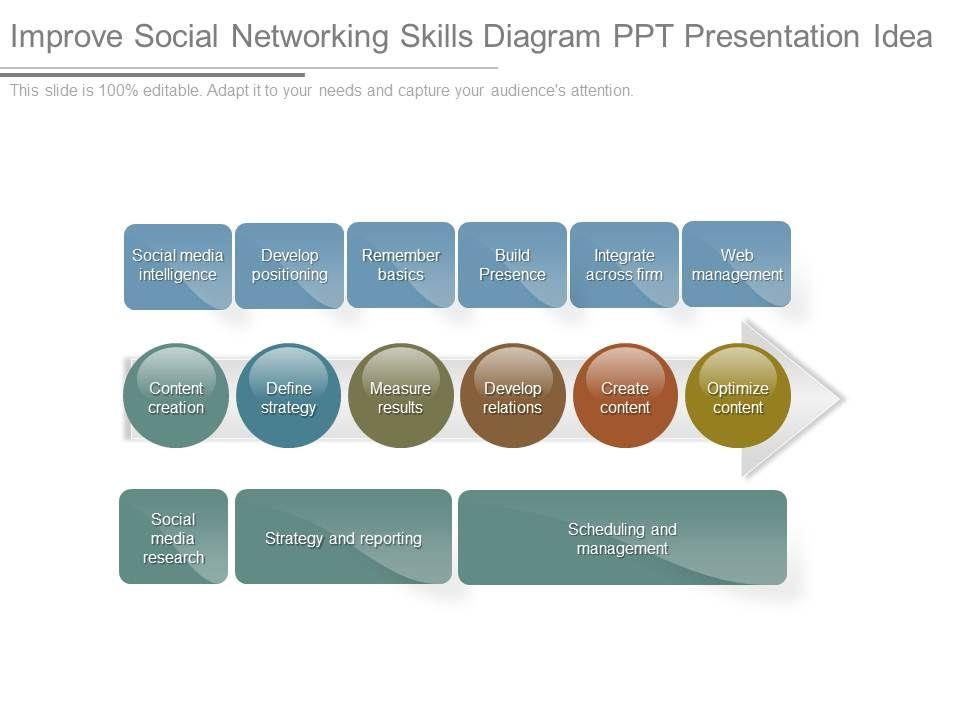 Improve Social Networking Skills Diagram PPT Presentation Idea

This slide is 100% editable. Adapt it to your needs and capture your audience's attention.

Social media intelligence

Develop positioning

Remember basics

Build Presence

Integrate across firm

Web management

Content creation

Define strategy

Measure results

Develop relations

Create content

Optimize content

Social media research

Strategy and reporting

Scheduling and management